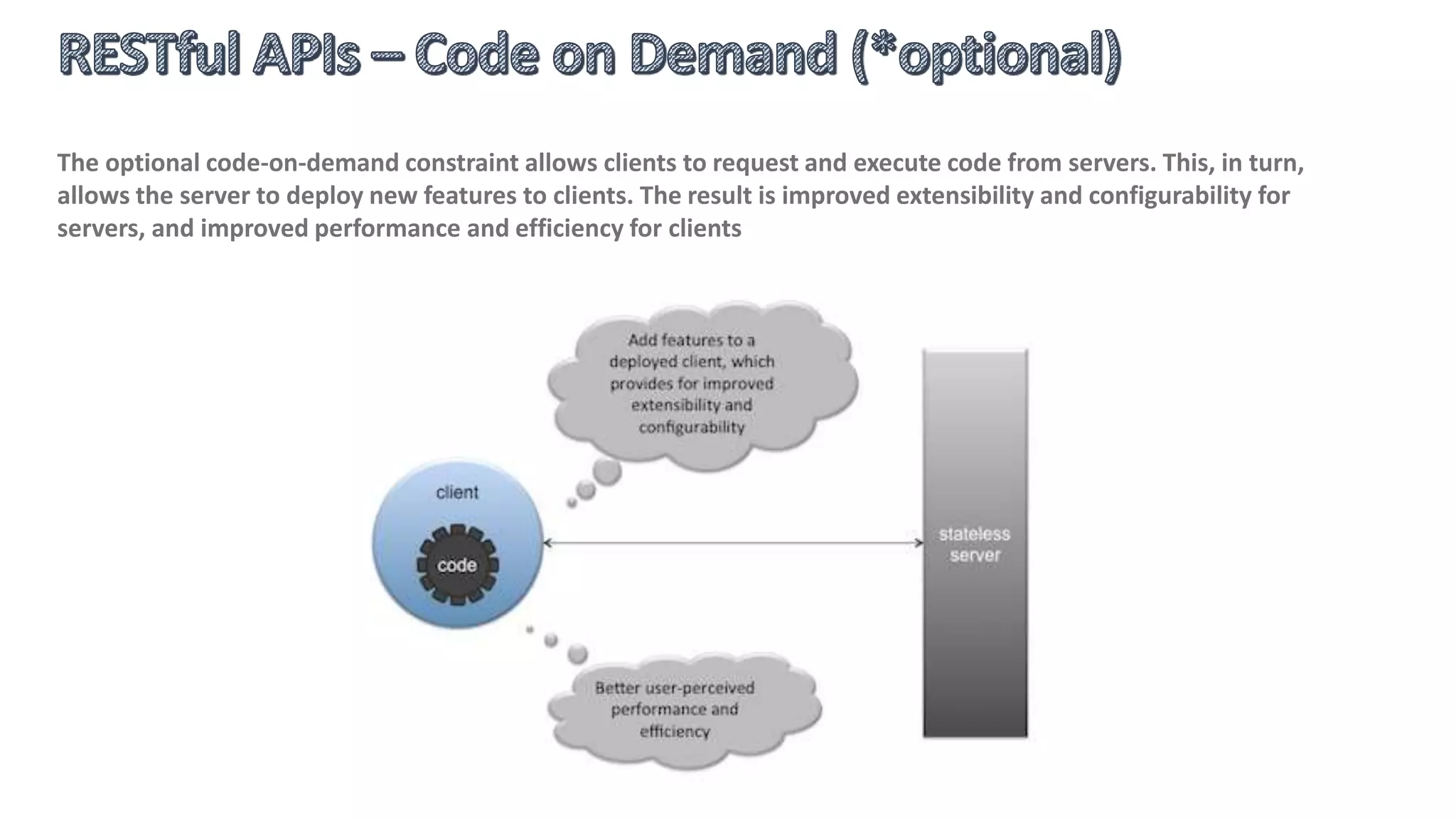 RESTful APIs – Code on Demand (*optional)

The optional code-on-demand constraint allows clients to request and execute code from servers. This, in turn, allows the server to deploy new features to clients. The result is improved extensibility and configurability for servers, and improved performance and efficiency for clients

Add features to a deployed client, which provides for improved extensibility and configurability

client

code

stateless server

Better user-perceived performance and efficiency